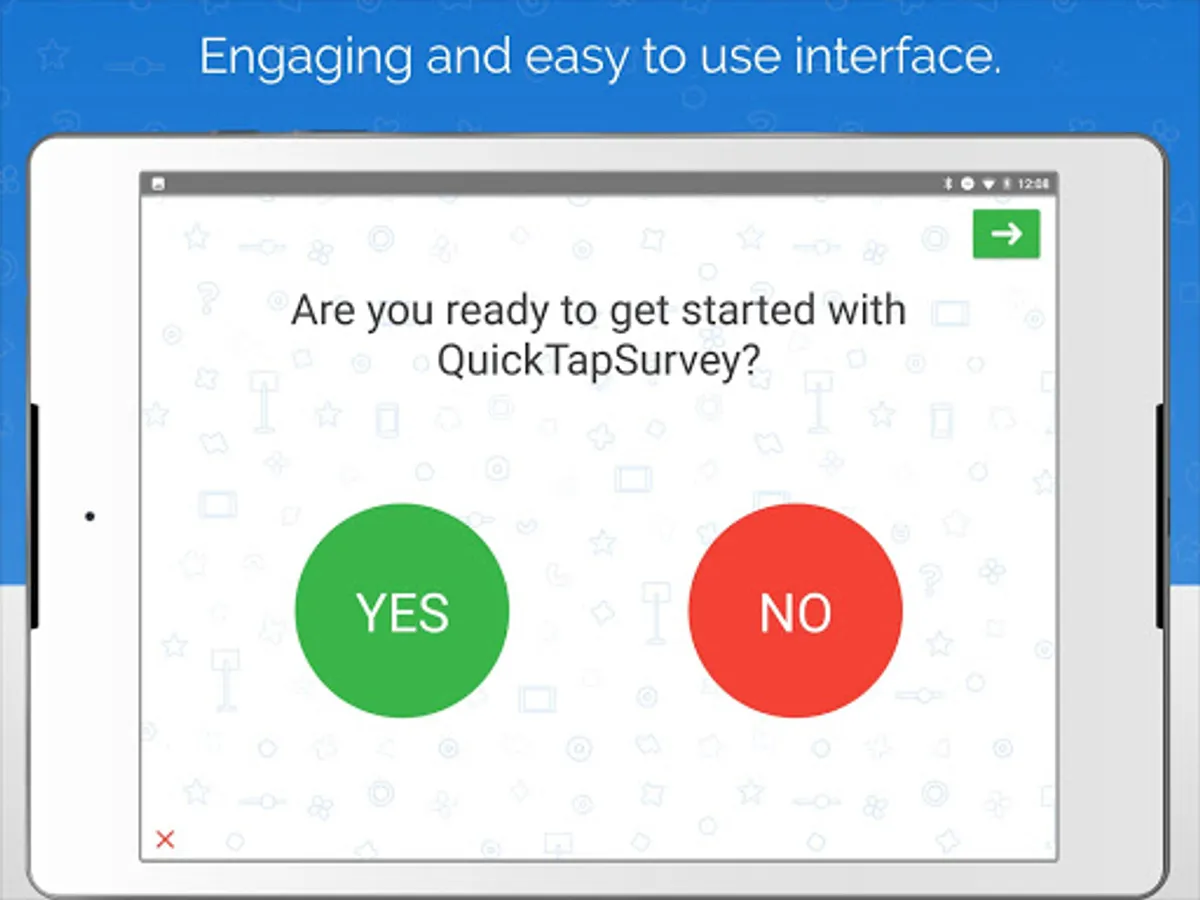 Engaging and easy to use interface.

12:08

Are you ready to get started with QuickTapSurvey?

YES

NO